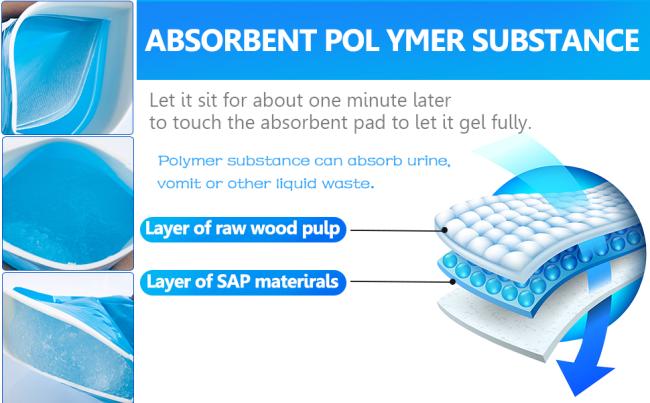 ABSORBENT POL YMER SUBSTANCE

Let it sit for about one minute later to touch the absorbent pad to let it gel fully.

Polymer substance can absorb urine, vomit or other liquid waste.

Layer of raw wood pulp

Layer of SAP materirals